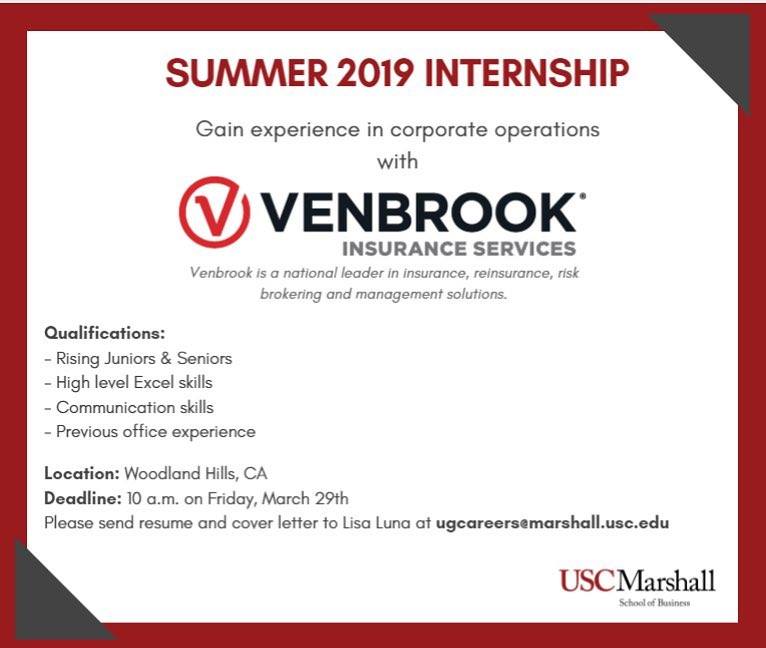 SUMMER 2019 INTERNSHIP

Gain experience in corporate operations with

VENBROOK®
INSURANCE SERVICES

Venbrook is a national leader in insurance, reinsurance, risk brokering and management solutions.

Qualifications:
- Rising Juniors & Seniors
- High level Excel skills
- Communication skills
- Previous office experience

Location: Woodland Hills, CA
Deadline: 10 a.m. on Friday, March 29th
Please send resume and cover letter to Lisa Luna at ugcareers@marshall.usc.edu

USCMarshall
School of Business